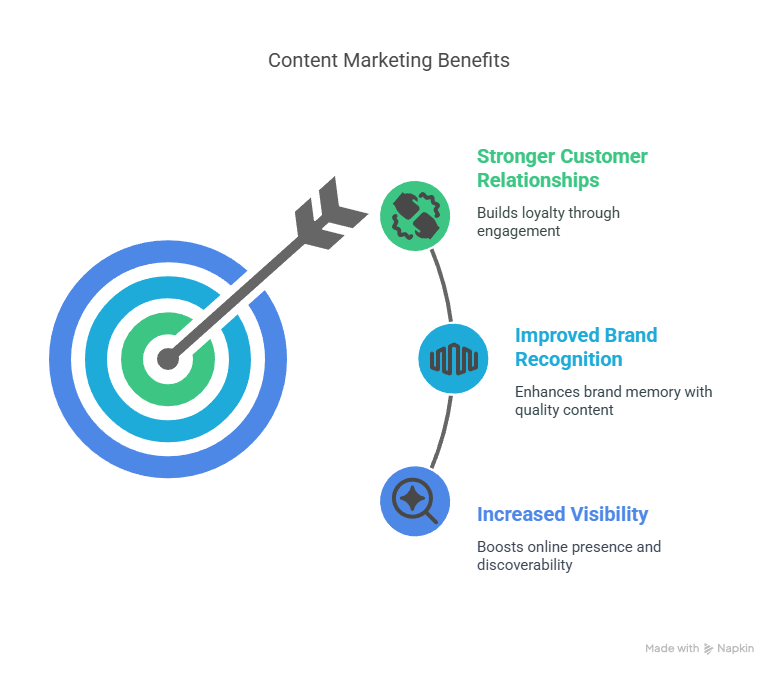 Content Marketing Benefits

Stronger Customer Relationships

Builds loyalty through engagement

Improved Brand Recognition

Enhances brand memory with quality content

Increased Visibility

Boosts online presence and discoverability

Made with Napkin